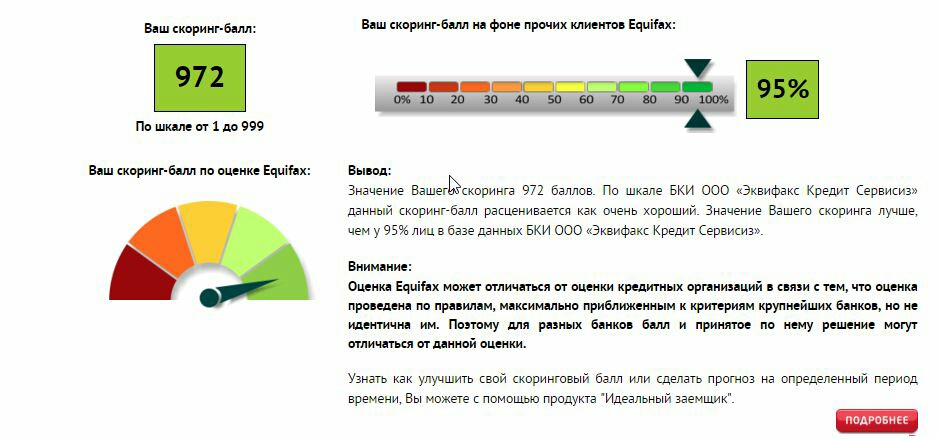 Ваш скоринг-балл:

972

По шкале от 1 до 999

Ваш скоринг-балл на фоне прочих клиентов Equifax:

0% 10 20 30 40 50 60 70 80 90 100%

95%

Ваш скоринг-балл по оценке Equifax:

Вывод:
Значение Вашего скоринга 972 баллов. По шкале БКИ ООО «Эквифакс Кредит Сервисиз» данный скоринг-балл расценивается как очень хороший. Значение Вашего скоринга лучше, чем у 95% лиц в базе данных БКИ ООО «Эквифакс Кредит Сервисиз».

Внимание:
Оценка Equifax может отличаться от оценки кредитных организаций в связи с тем, что оценка проведена по правилам, максимально приближенным к критериям крупнейших банков, но не идентична им. Поэтому для разных банков балл и принятое по нему решение могут отличаться от данной оценки.

Узнать как улучшить свой скоринговый балл или сделать прогноз на определенный период времени, Вы можете с помощью продукта "Идеальный заемщик".

ПОДРОБНЕЕ